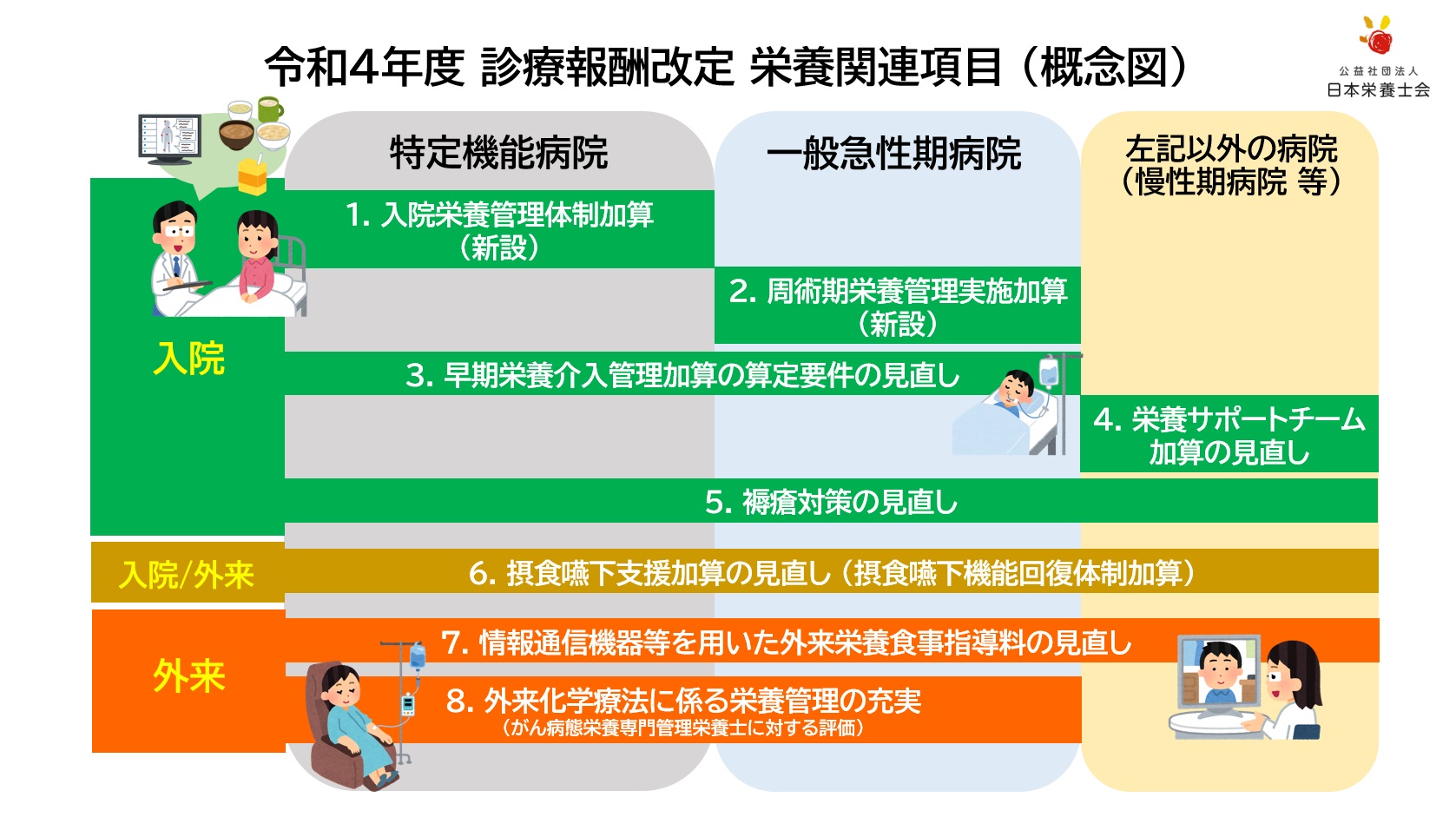 令和4年度 診療報酬改定 栄養関連項目（概念図）

公益社団法人
日本栄養士会

特定機能病院

一般急性期病院

左記以外の病院
（慢性期病院 等）

入院

1. 入院栄養管理体制加算
（新設）

2. 周術期栄養管理実施加算
（新設）

3. 早期栄養介入管理加算の算定要件の見直し

4. 栄養サポートチーム加算の見直し

5. 褥瘡対策の見直し

入院/外来

6. 摂食嚥下支援加算の見直し（摂食嚥下機能回復体制加算）

外来

7. 情報通信機器等を用いた外来栄養食事指導料の見直し

8. 外来化学療法に係る栄養管理の充実
（がん病態栄養専門管理栄養士に対する評価）